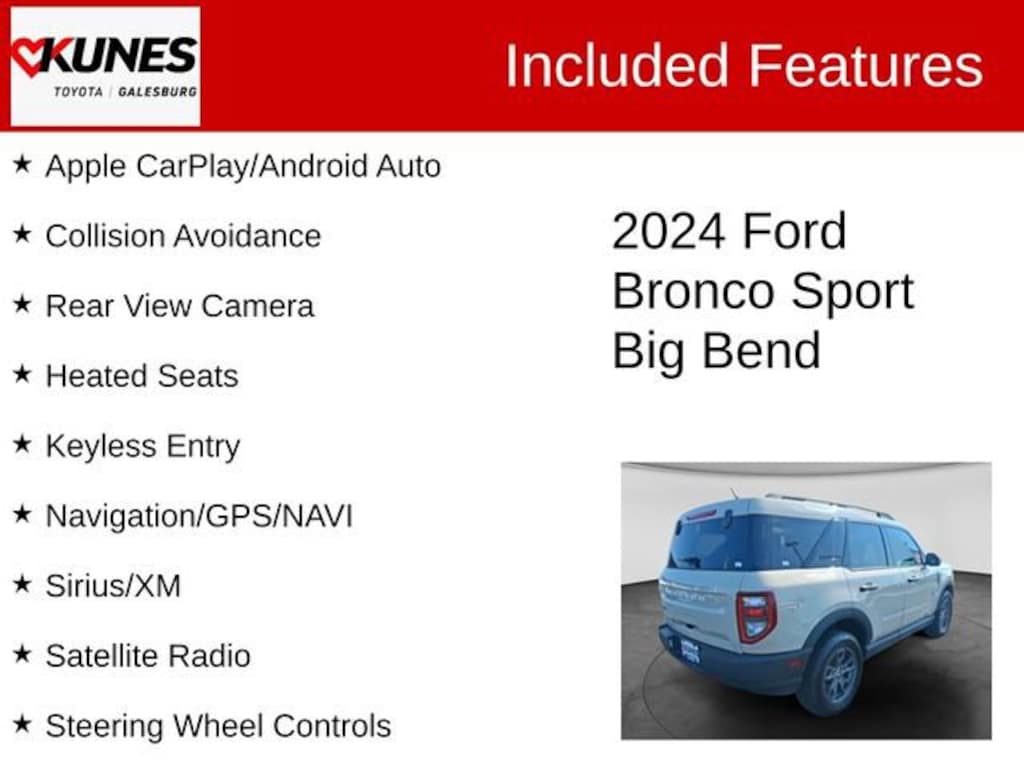 KUNES
TOYOTA | GALESBURG

Included Features

★ Apple CarPlay/Android Auto
★ Collision Avoidance
★ Rear View Camera
★ Heated Seats
★ Keyless Entry
★ Navigation/GPS/NAVI
★ Sirius/XM
★ Satellite Radio
★ Steering Wheel Controls

2024 Ford Bronco Sport Big Bend